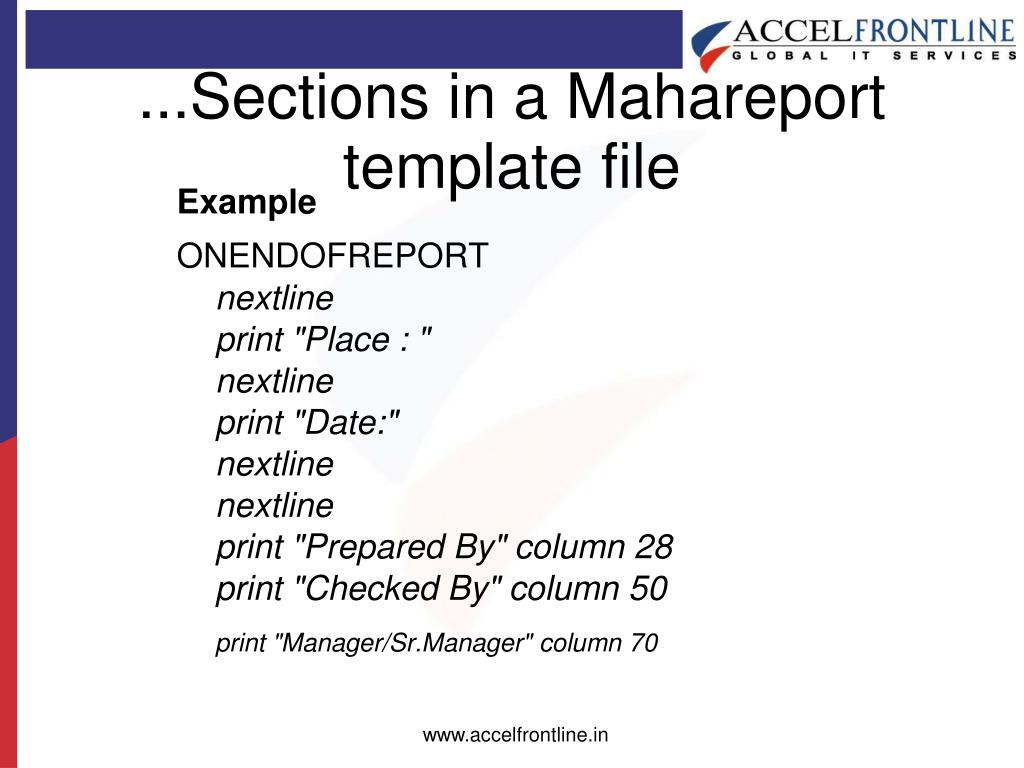 ACCELFRONTLINE
GLOBAL IT SERVICES

...Sections in a Mahareport template file

Example

ONENDOFREPORT
nextline
print "Place : "
nextline
print "Date:"
nextline
nextline
print "Prepared By" column 28
print "Checked By" column 50
print "Manager/Sr.Manager" column 70

www.accelfrontline.in